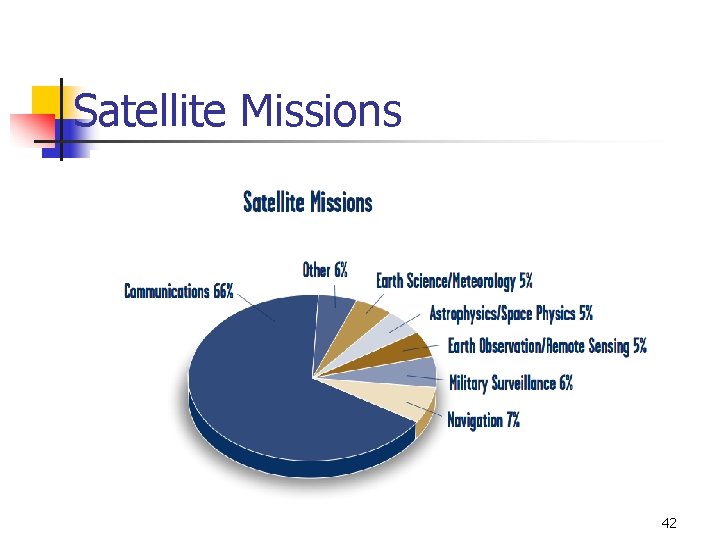 Satellite Missions

Satellite Missions

Communications 66%
Other 6%
Earth Science/Meteorology 5%
Astrophysics/Space Physics 5%
Earth Observation/Remote Sensing 5%
Military Surveillance 6%
Navigation 7%

42